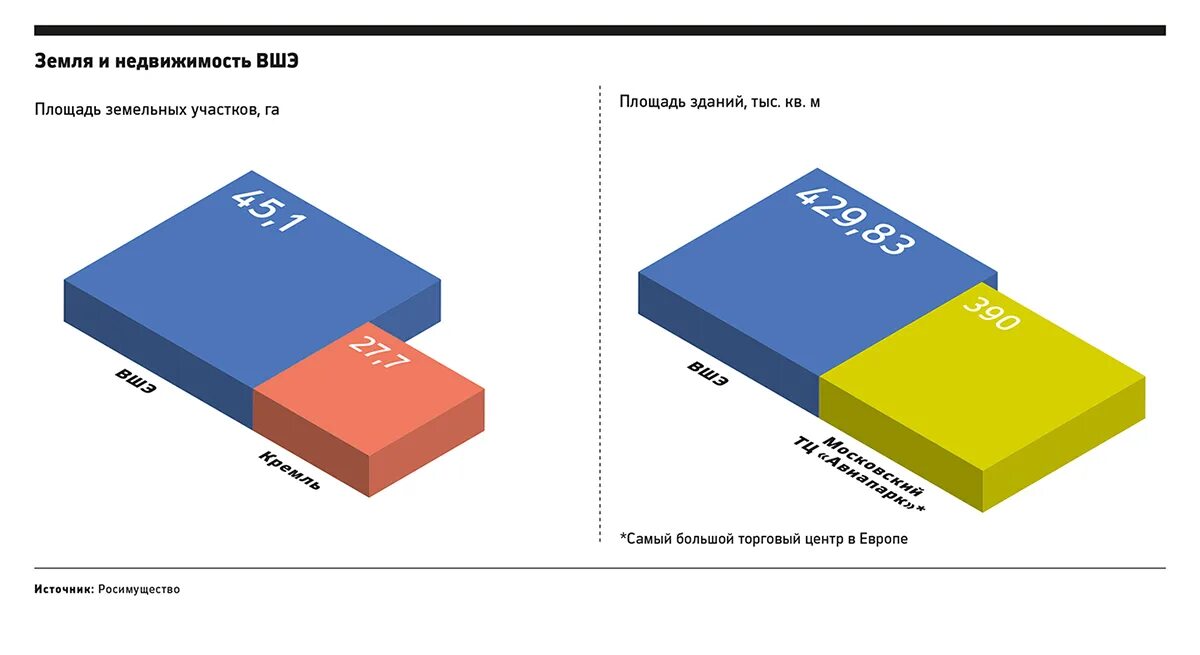 Земля и недвижимость ВШЭ

Площадь земельных участков, га

45,1

27,7

ВШЭ

Кремль

Площадь зданий, тыс. кв. м

429,83

390

ВШЭ

Московский ТЦ «Авиапарк»*

*Самый большой торговый центр в Европе

Источник: Росимущество